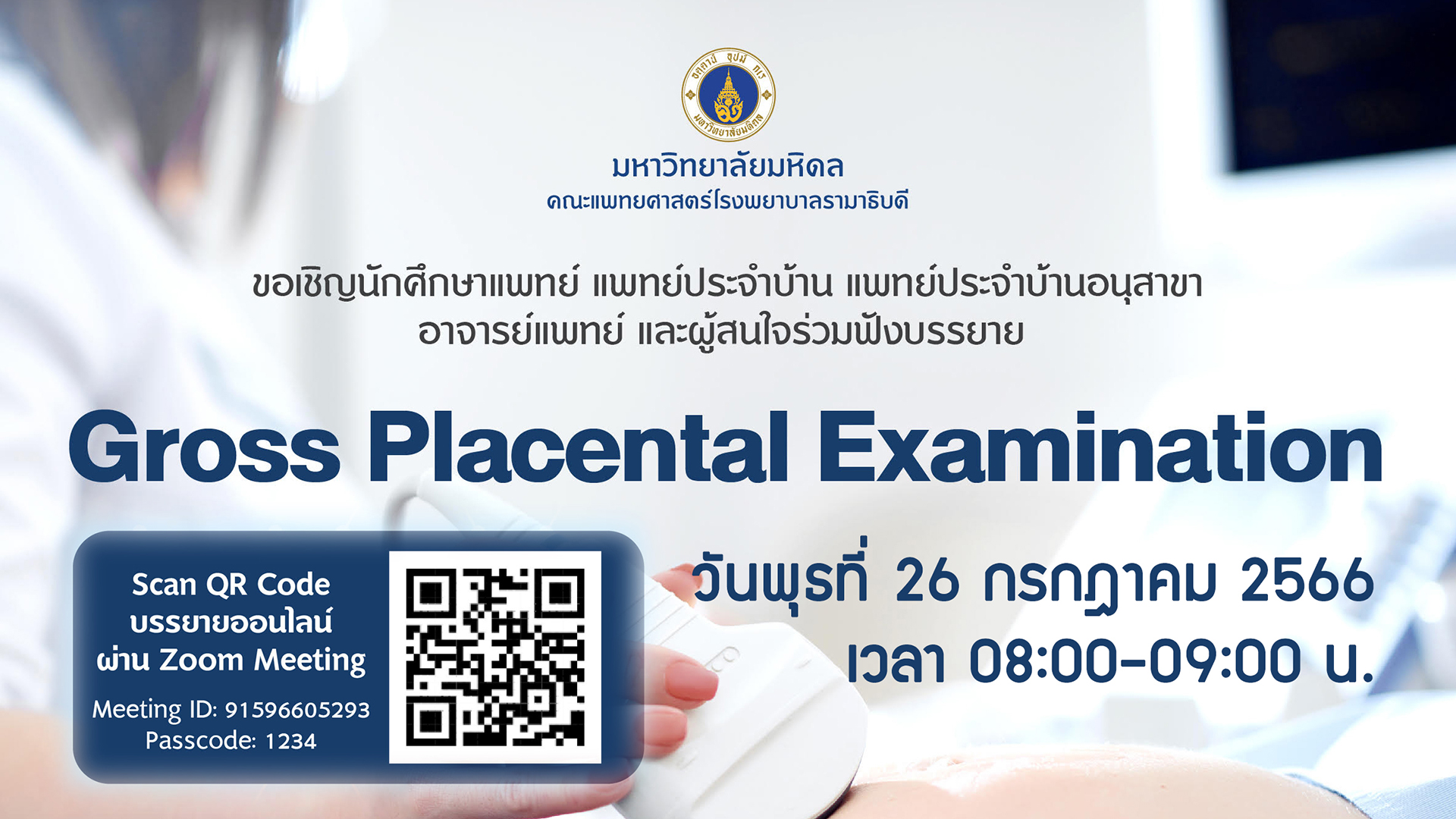 อตฺตานํ อุปมํ กเร

มหาวิทยาลัยมหิดล

มหาวิทยาลัยมหิดล
คณะแพทยศาสตร์โรงพยาบาลรามาธิบดี

ขอเชิญนักศึกษาแพทย์ แพทย์ประจำบ้าน แพทย์ประจำบ้านอนุสาขา อาจารย์แพทย์ และผู้สนใจร่วมฟังบรรยาย

Gross Placental Examination

Scan QR Code
บรรยายออนไลน์
ผ่าน Zoom Meeting

Meeting ID: 91596605293
Passcode: 1234

วันพุธที่ 26 กรกฎาคม 2566
เวลา 08:00-09:00 น.